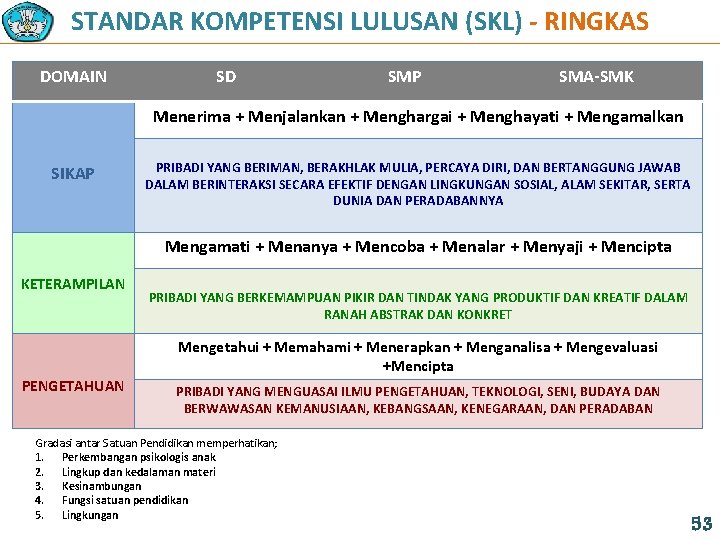 STANDAR KOMPETENSI LULUSAN (SKL) - RINGKAS

| DOMAIN | SD | SMP | SMA-SMK |
|---|---|---|---|
| SIKAP | Menerima + Menjalankan + Menghargai + Menghayati + Mengamalkan | | |
| | PRIBADI YANG BERIMAN, BERAKHLAK MULIA, PERCAYA DIRI, DAN BERTANGGUNG JAWAB DALAM BERINTERAKSI SECARA EFEKTIF DENGAN LINGKUNGAN SOSIAL, ALAM SEKITAR, SERTA DUNIA DAN PERADABANNYA | | |
| KETERAMPILAN | Mengamati + Menanya + Mencoba + Menalar + Menyaji + Mencipta | | |
| | PRIBADI YANG BERKEMAMPUAN PIKIR DAN TINDAK YANG PRODUKTIF DAN KREATIF DALAM RANAH ABSTRAK DAN KONKRET | | |
| PENGETAHUAN | Mengetahui + Memahami + Menerapkan + Menganalisa + Mengevaluasi +Mencipta | | |
| | PRIBADI YANG MENGUASAI ILMU PENGETAHUAN, TEKNOLOGI, SENI, BUDAYA DAN BERWAWASAN KEMANUSIAAN, KEBANGSAAN, KENEGARAAN, DAN PERADABAN | | |

Gradasi antar Satuan Pendidikan memperhatikan;
1. Perkembangan psikologis anak
2. Lingkup dan kedalaman materi
3. Kesinambungan
4. Fungsi satuan pendidikan
5. Lingkungan

53